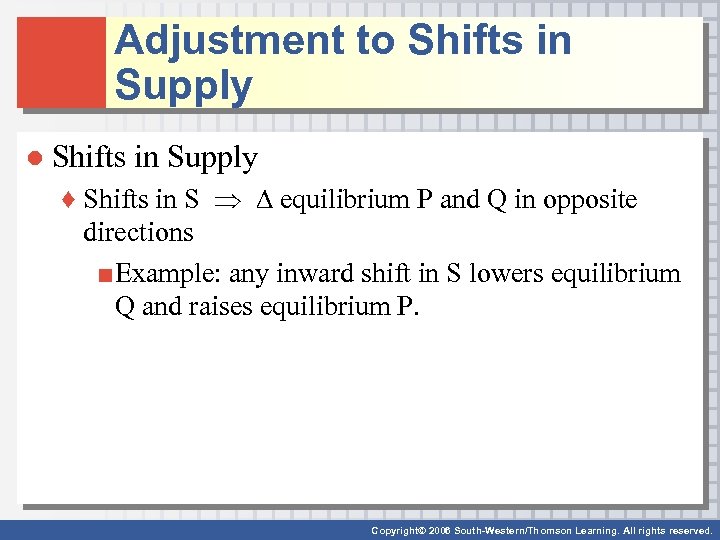 Adjustment to Shifts in Supply

Shifts in Supply

Shifts in S $\Rightarrow$ $\Delta$ equilibrium P and Q in opposite directions

Example: any inward shift in S lowers equilibrium Q and raises equilibrium P.

Copyright© 2006 South-Western/Thomson Learning. All rights reserved.